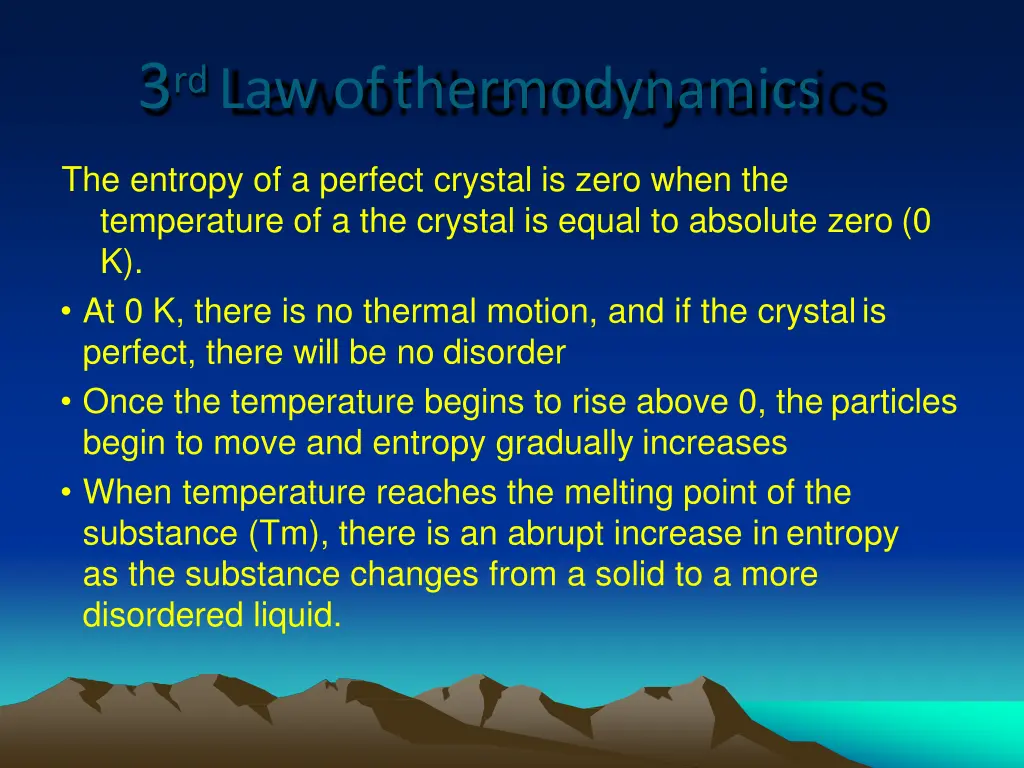 3rd Law of thermodynamics

The entropy of a perfect crystal is zero when the temperature of a the crystal is equal to absolute zero (0 K).

• At 0 K, there is no thermal motion, and if the crystal is perfect, there will be no disorder
• Once the temperature begins to rise above 0, the particles begin to move and entropy gradually increases
• When temperature reaches the melting point of the substance (Tm), there is an abrupt increase in entropy as the substance changes from a solid to a more disordered liquid.